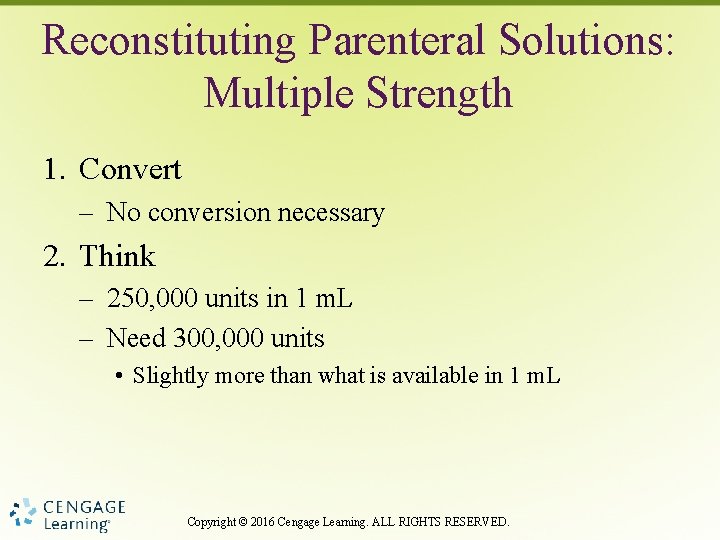 Reconstituting Parenteral Solutions: Multiple Strength

1. Convert
– No conversion necessary
2. Think
– 250,000 units in 1 mL
– Need 300,000 units
• Slightly more than what is available in 1 mL

CENGAGE Learning®

Copyright © 2016 Cengage Learning. ALL RIGHTS RESERVED.